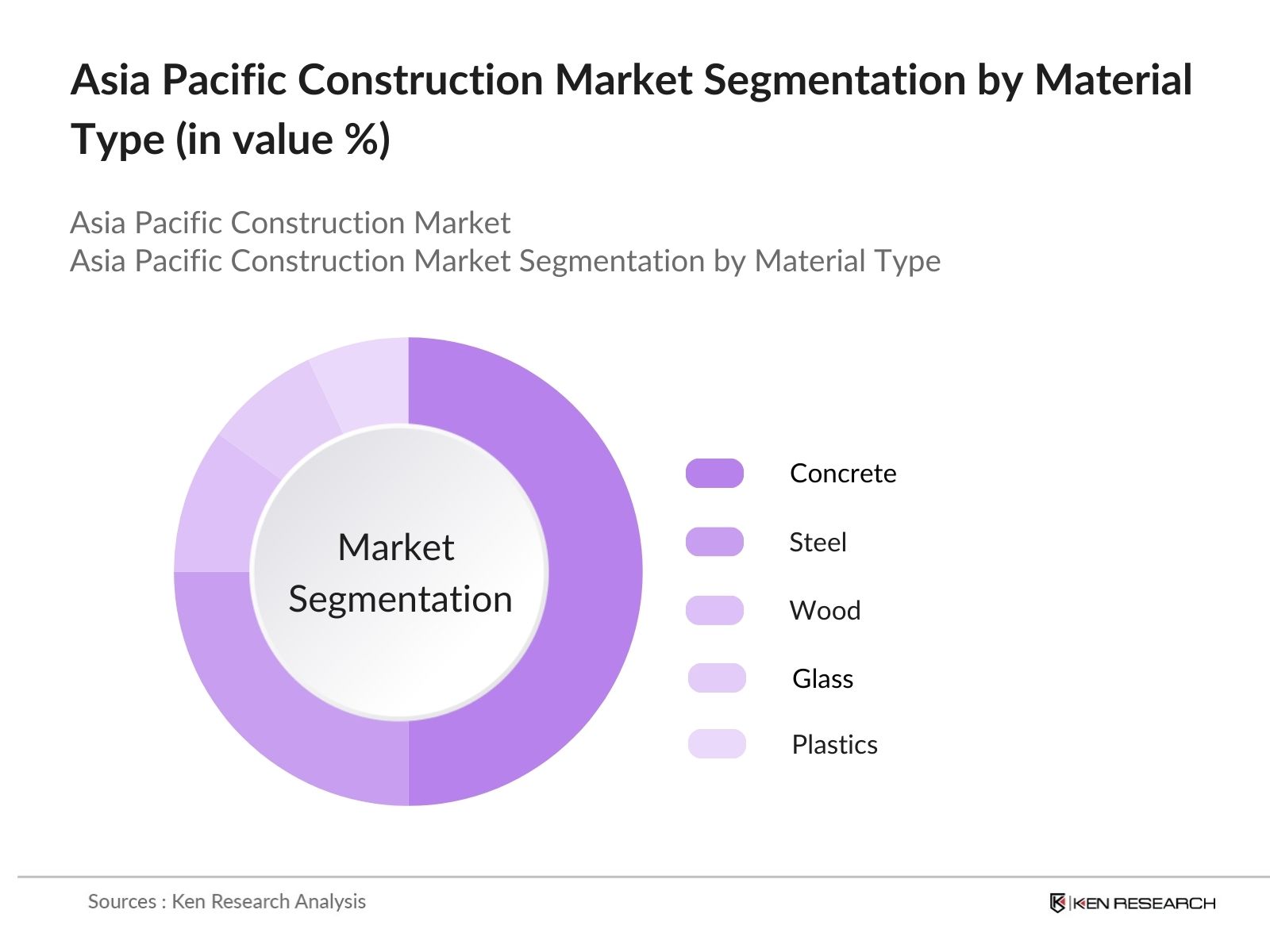 Asia Pacific Construction Market Segmentation by Material Type (in value %)

Asia Pacific Construction Market
Asia Pacific Construction Market Segmentation by Material Type

Market Segmentation

Concrete
Steel
Wood
Glass
Plastics

Sources : Ken Research Analysis

KEN RESEARCH